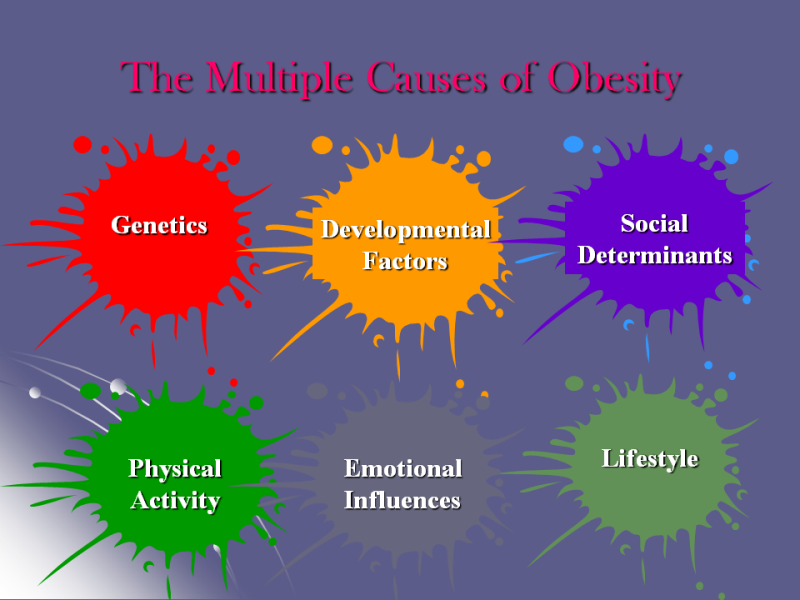 The Multiple Causes of Obesity

Genetics

Developmental Factors

Social Determinants

Physical Activity

Emotional Influences

Lifestyle